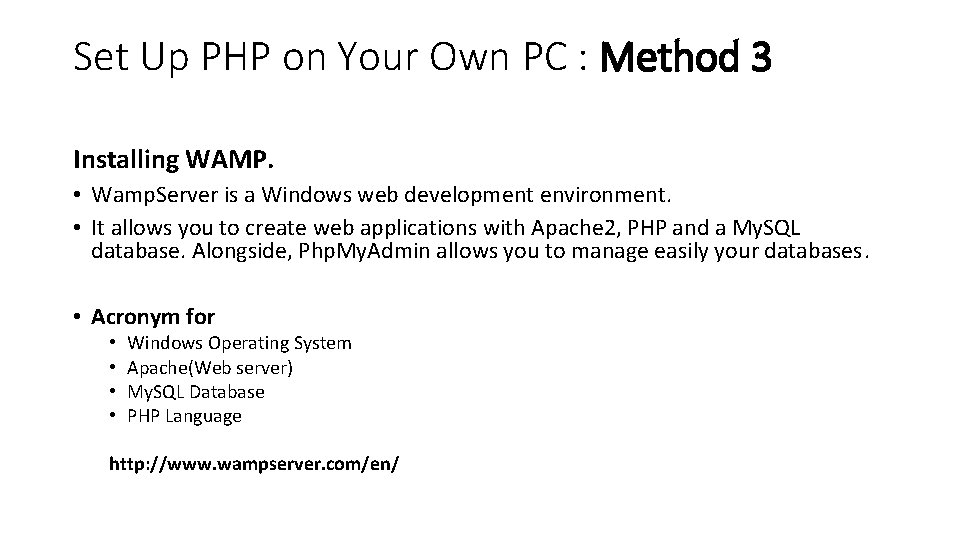 Set Up PHP on Your Own PC : Method 3

Installing WAMP.

• WampServer is a Windows web development environment.
• It allows you to create web applications with Apache2, PHP and a MySQL database. Alongside, PhpMyAdmin allows you to manage easily your databases.

• Acronym for
  • Windows Operating System
  • Apache(Web server)
  • MySQL Database
  • PHP Language

http://www.wampserver.com/en/